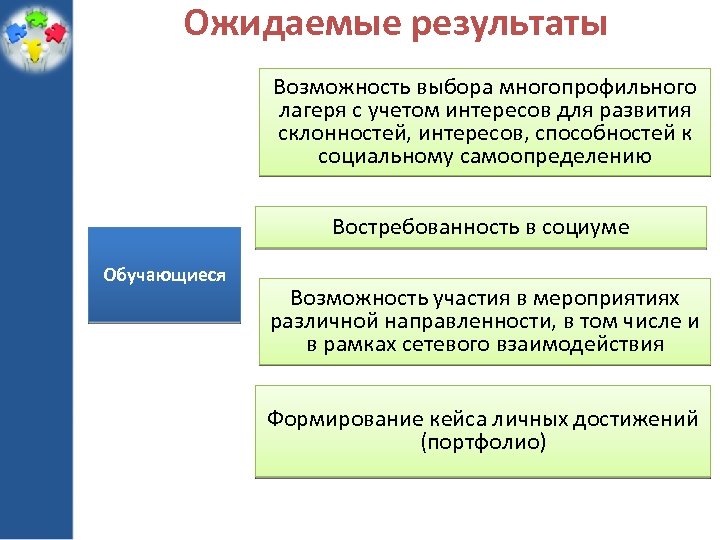 Ожидаемые результаты

Обучающиеся

Возможность выбора многопрофильного лагеря с учетом интересов для развития склонностей, интересов, способностей к социальному самоопределению

Востребованность в социуме

Возможность участия в мероприятиях различной направленности, в том числе и в рамках сетевого взаимодействия

Формирование кейса личных достижений (портфолио)